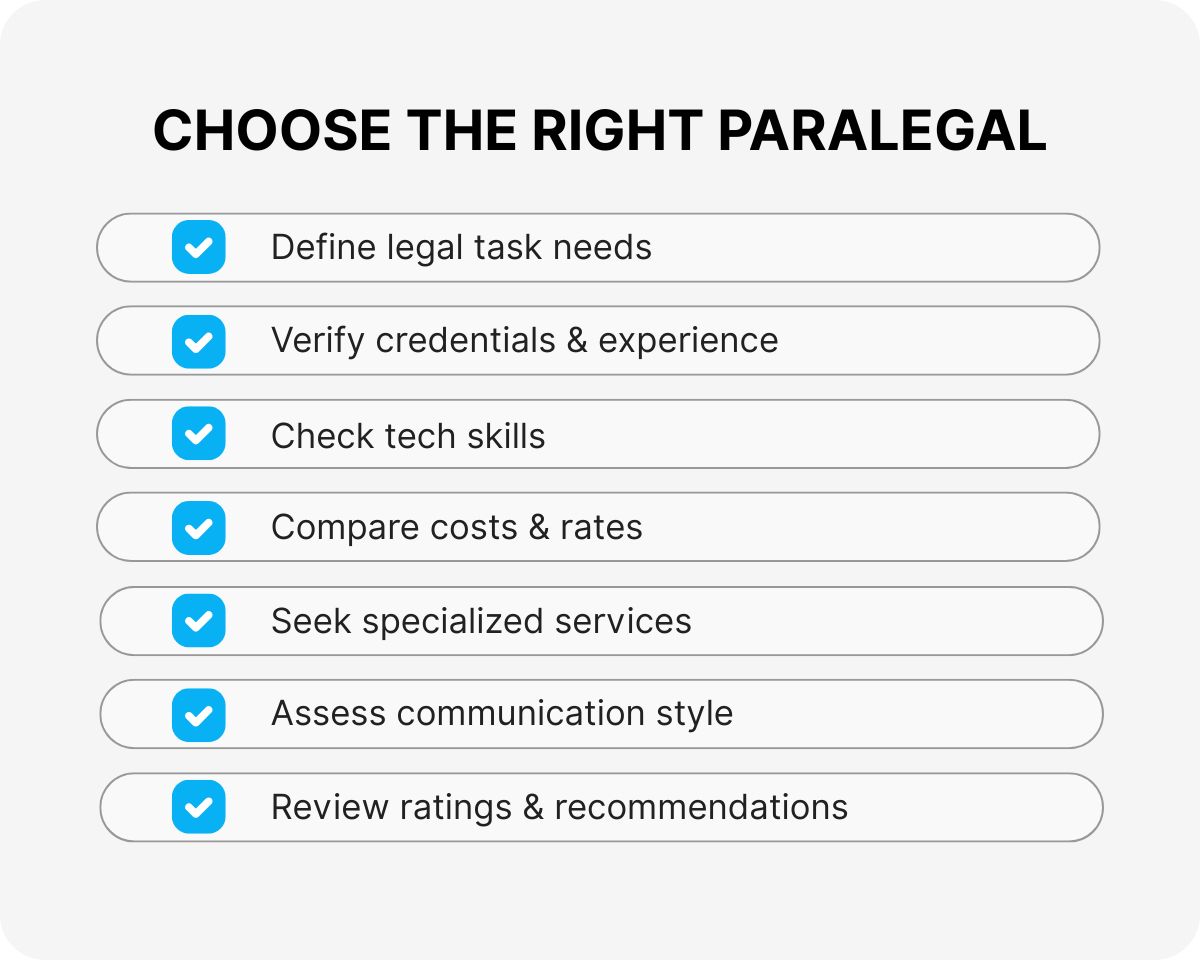 CHOOSE THE RIGHT PARALEGAL

Define legal task needs

Verify credentials & experience

Check tech skills

Compare costs & rates

Seek specialized services

Assess communication style

Review ratings & recommendations